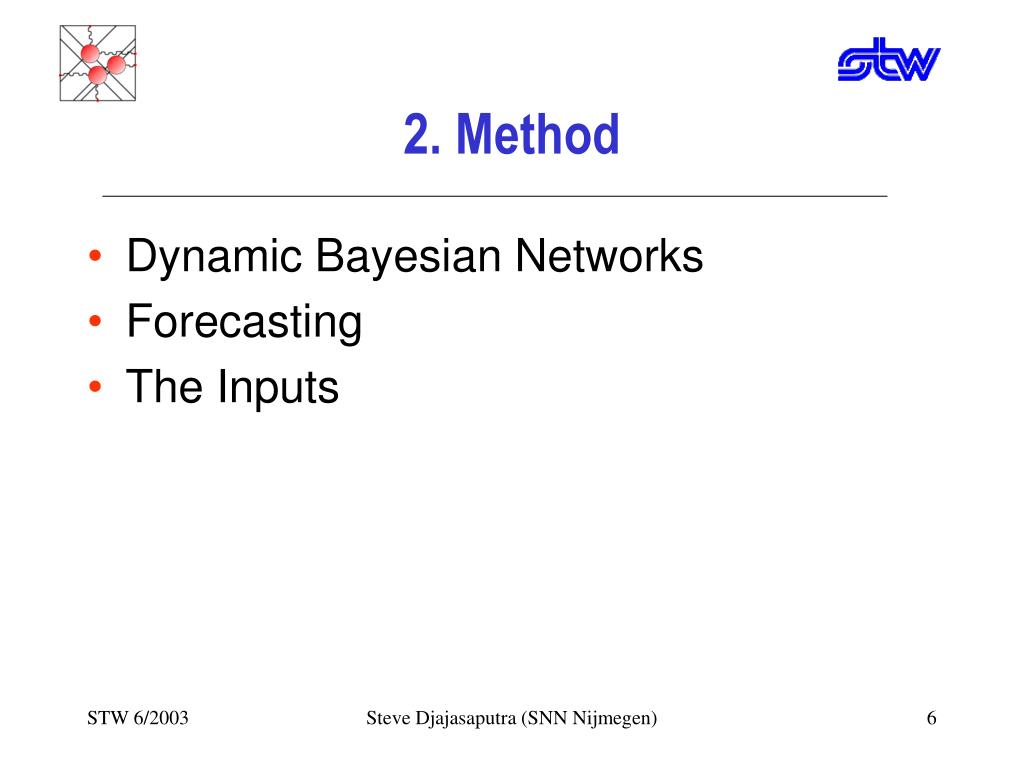 stw

2. Method

• Dynamic Bayesian Networks
• Forecasting
• The Inputs

STW 6/2003

Steve Djajasaputra (SNN Nijmegen)

6